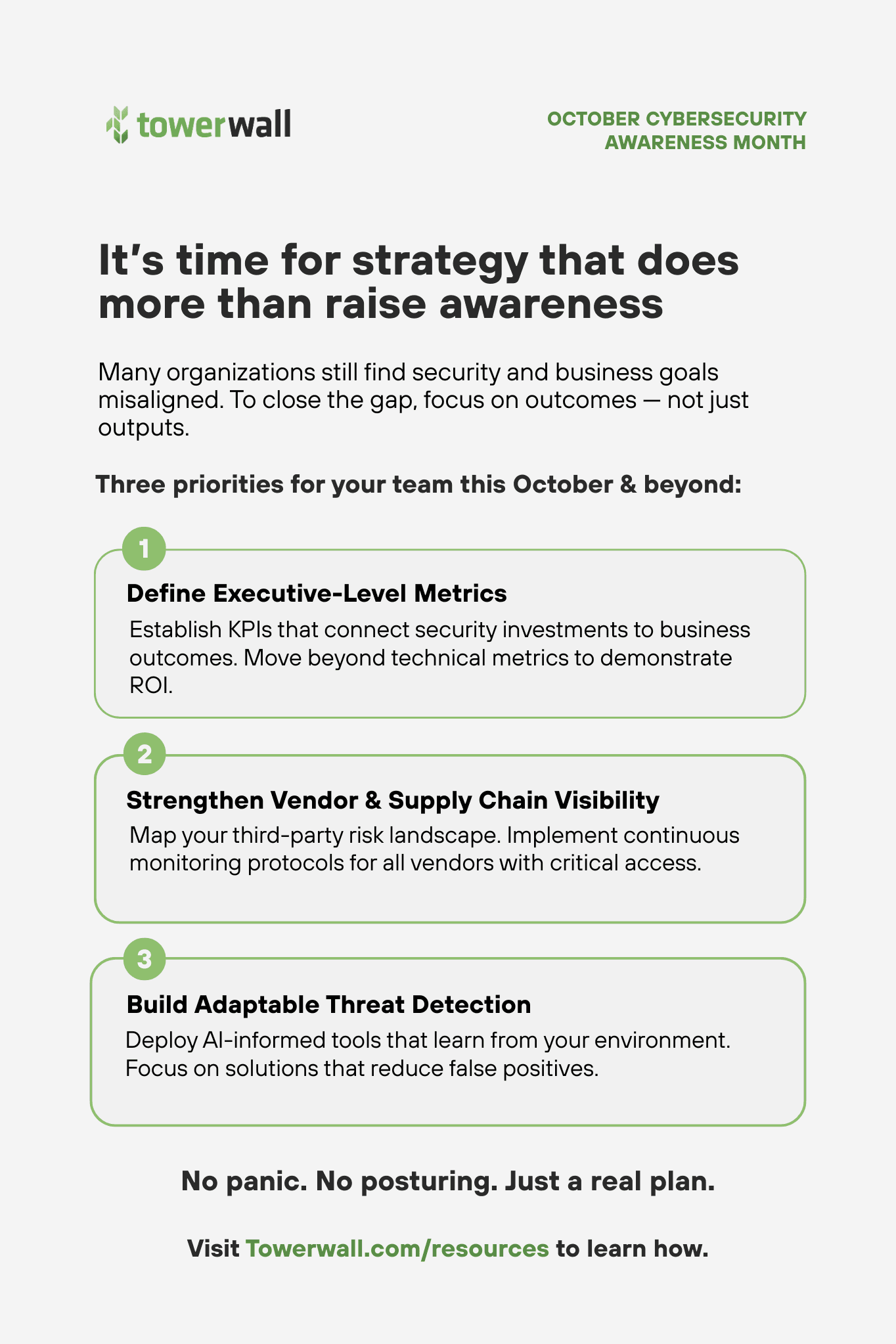 towerwall

OCTOBER CYBERSECURITY AWARENESS MONTH

It’s time for strategy that does more than raise awareness

Many organizations still find security and business goals misaligned. To close the gap, focus on outcomes — not just outputs.

Three priorities for your team this October & beyond:

1

Define Executive-Level Metrics

Establish KPIs that connect security investments to business outcomes. Move beyond technical metrics to demonstrate ROI.

2

Strengthen Vendor & Supply Chain Visibility

Map your third-party risk landscape. Implement continuous monitoring protocols for all vendors with critical access.

3

Build Adaptable Threat Detection

Deploy AI-informed tools that learn from your environment. Focus on solutions that reduce false positives.

No panic. No posturing. Just a real plan.

Visit Towerwall.com/resources to learn how.